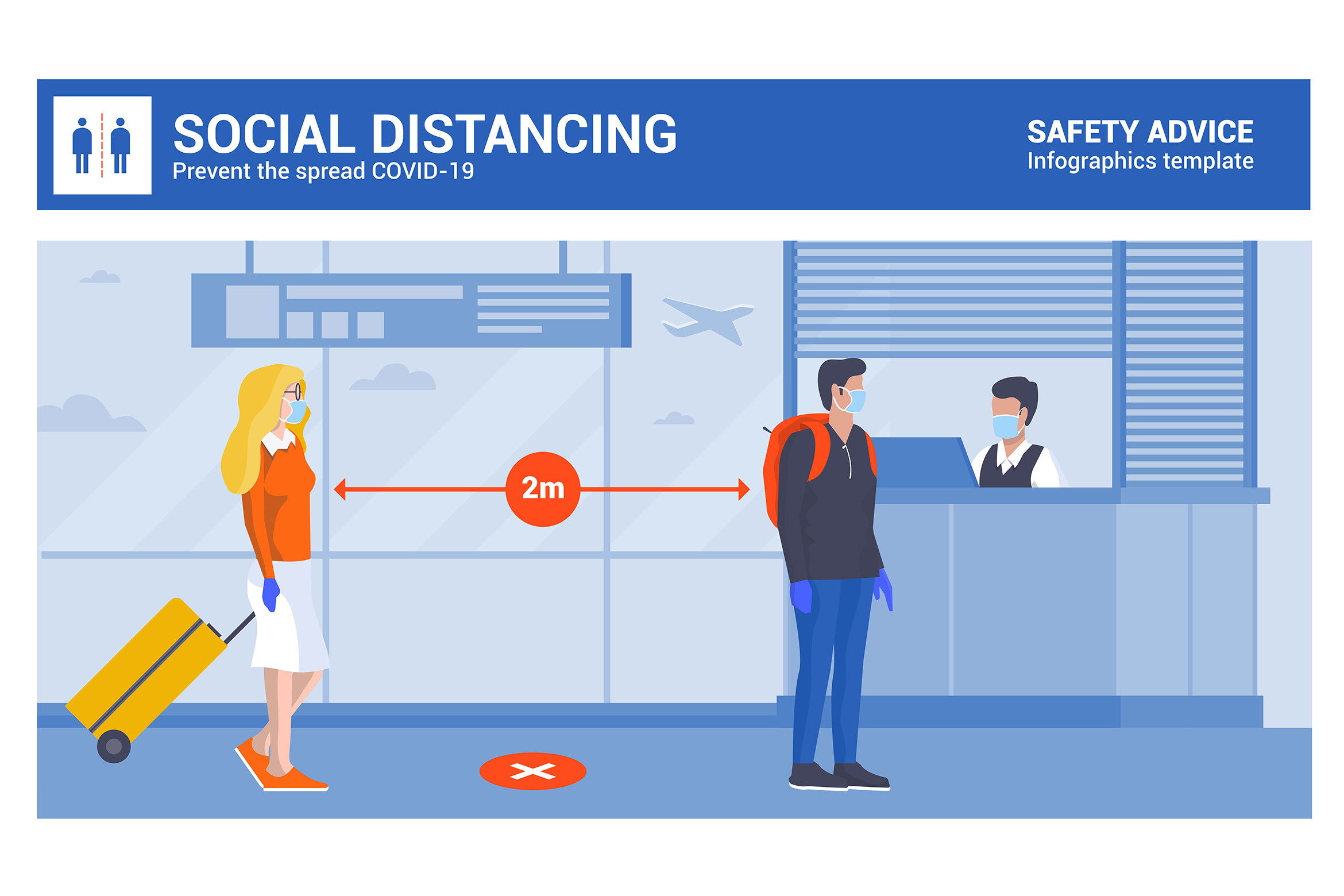 SOCIAL DISTANCING
Prevent the spread COVID-19

SAFETY ADVICE
Infographics template

2m